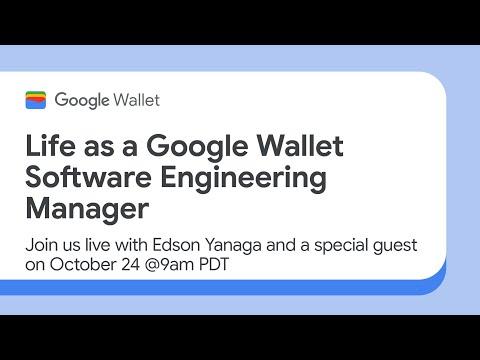 Google Wallet

Life as a Google Wallet Software Engineering Manager

Join us live with Edson Yanaga and a special guest on October 24 @9am PDT